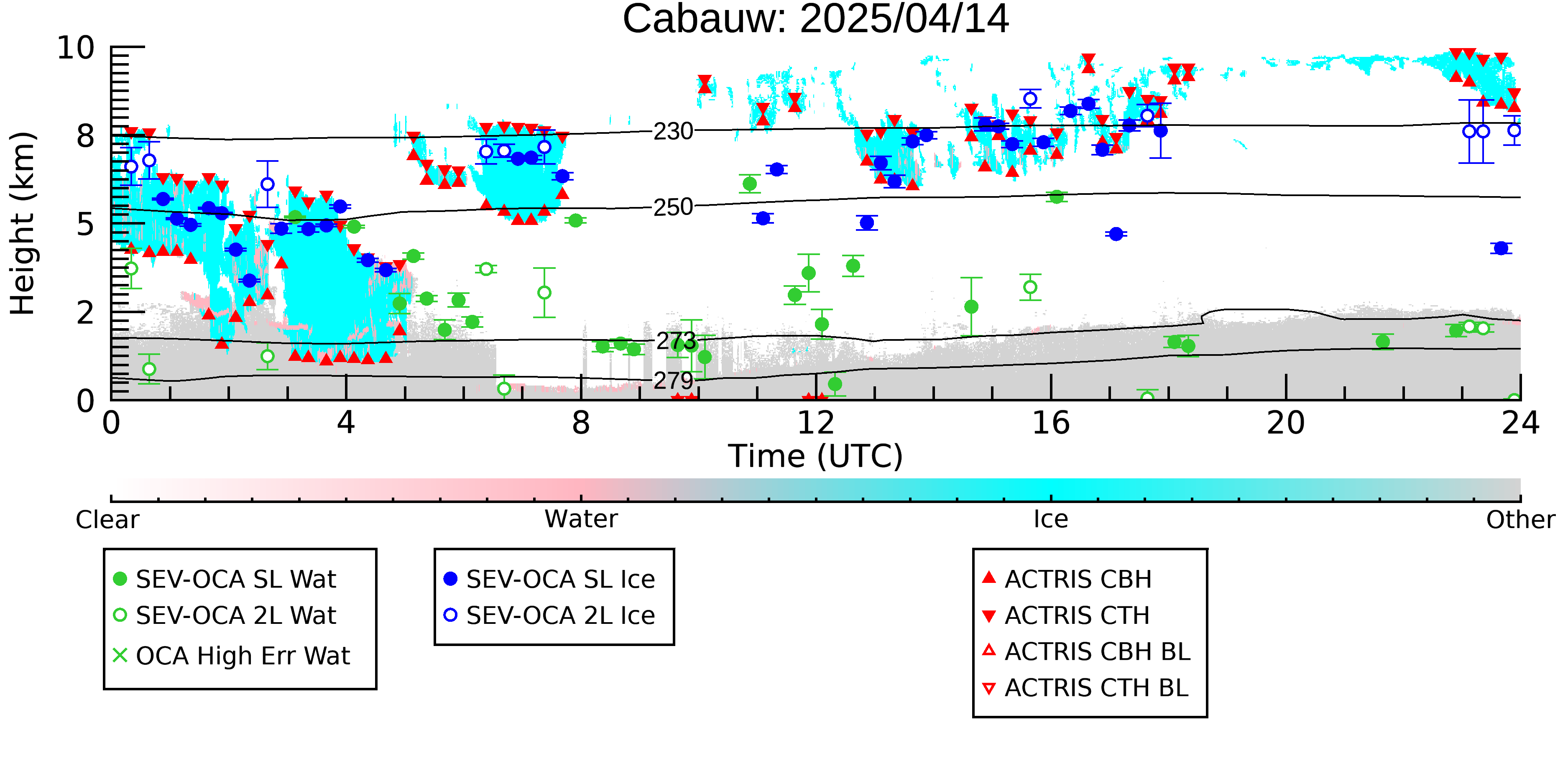 Cabauw: 2025/04/14

Height (km)

10
8
5
2
0

230
250
273
279

0
4
8
12
16
20
24

Time (UTC)

Clear
Water
Ice
Other

SEV-OCA SL Wat
SEV-OCA 2L Wat
OCA High Err Wat

SEV-OCA SL Ice
SEV-OCA 2L Ice

ACTRIS CBH
ACTRIS CTH
ACTRIS CBH BL
ACTRIS CTH BL